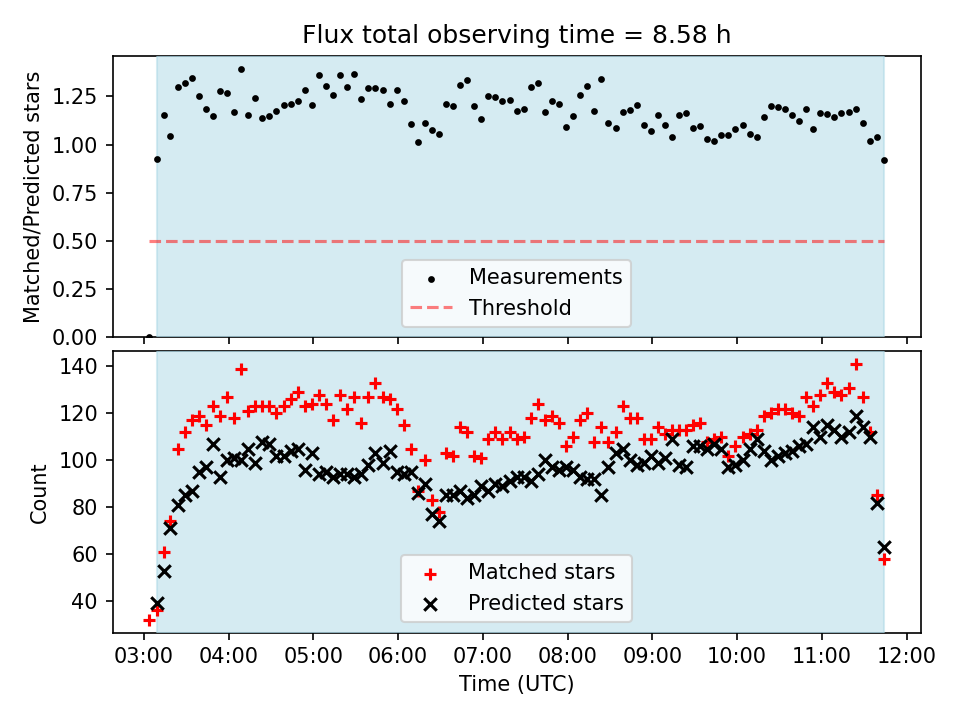 Flux total observing time = 8.58 h

Matched/Predicted stars

1.25
1.00
0.75
0.50
0.25
0.00

Measurements
Threshold

Count

140
120
100
80
60
40

Matched stars
Predicted stars

03:00 04:00 05:00 06:00 07:00 08:00 09:00 10:00 11:00 12:00

Time (UTC)